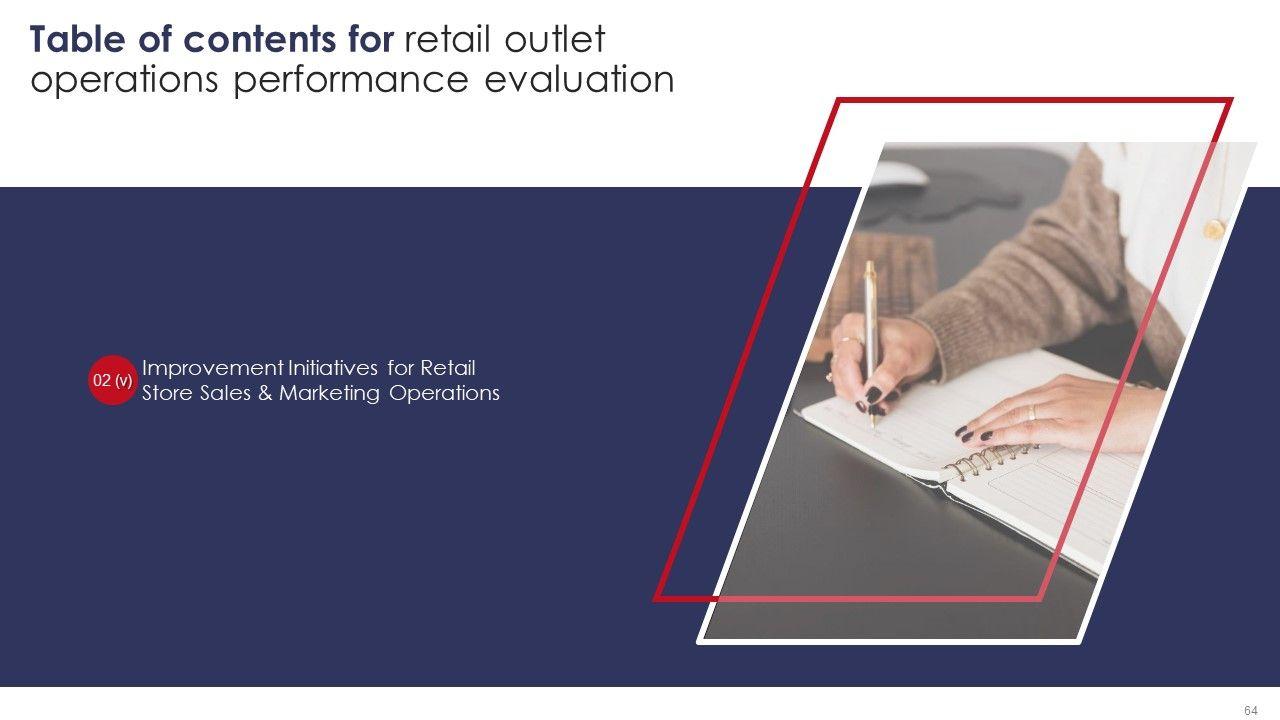 Table of contents for retail outlet operations performance evaluation

02 (v)

Improvement Initiatives for Retail Store Sales & Marketing Operations

64